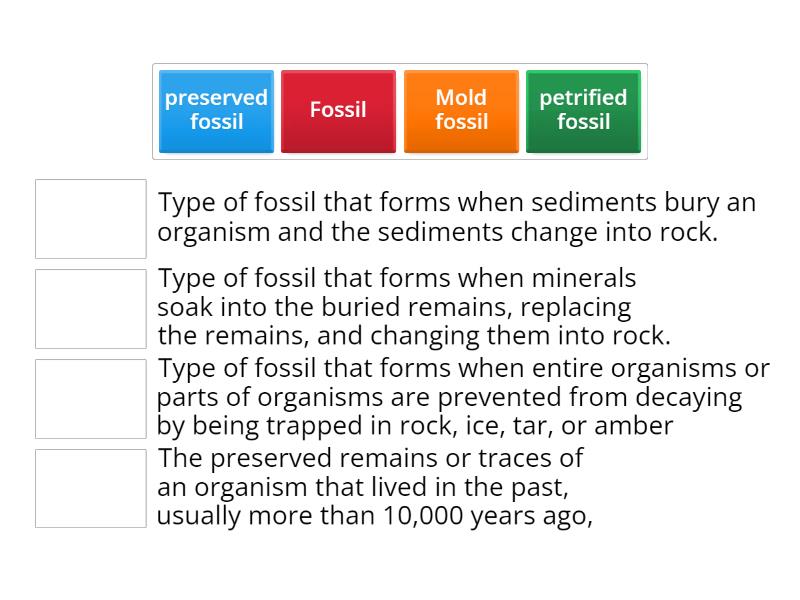 preserved fossil

Fossil

Mold fossil

petrified fossil

Type of fossil that forms when sediments bury an organism and the sediments change into rock.

Type of fossil that forms when minerals soak into the buried remains, replacing the remains, and changing them into rock.

Type of fossil that forms when entire organisms or parts of organisms are prevented from decaying by being trapped in rock, ice, tar, or amber

The preserved remains or traces of an organism that lived in the past, usually more than 10,000 years ago,